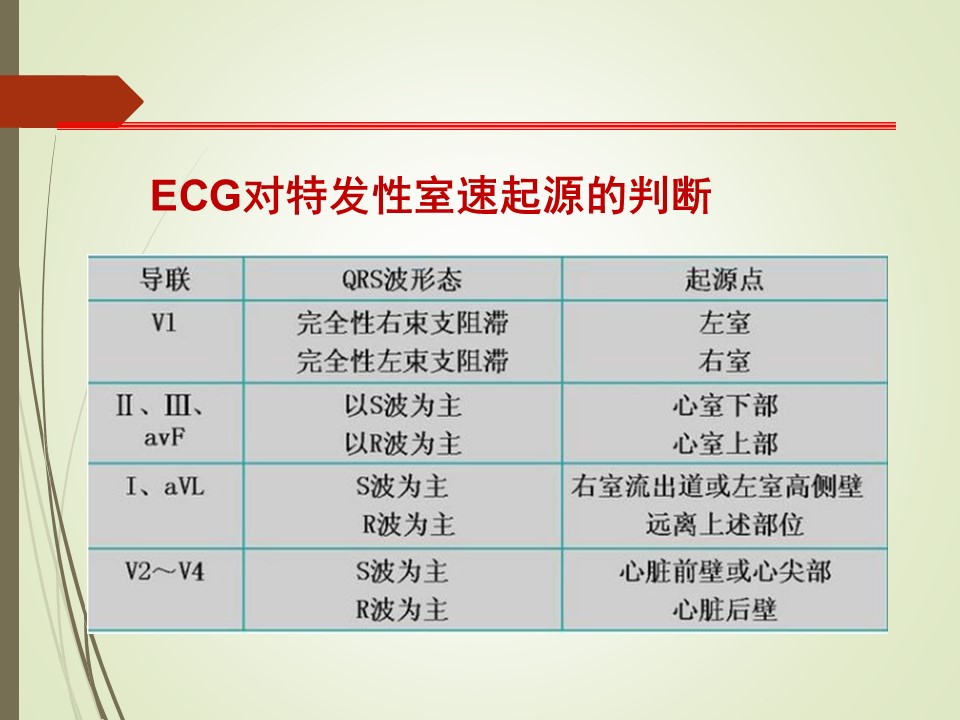 ECG对特发性室速起源的判断

| 导联 | QRS波形态 | 起源点 |
|---|---|---|
| V1 | 完全性右束支阻滞<br>完全性左束支阻滞 | 左室<br>右室 |
| Ⅱ、Ⅲ、avF | 以S波为主<br>以R波为主 | 心室下部<br>心室上部 |
| Ⅰ、aVL | S波为主<br>R波为主 | 右室流出道或左室高侧壁<br>远离上述部位 |
| V2～V4 | S波为主<br>R波为主 | 心脏前壁或心尖部<br>心脏后壁 |